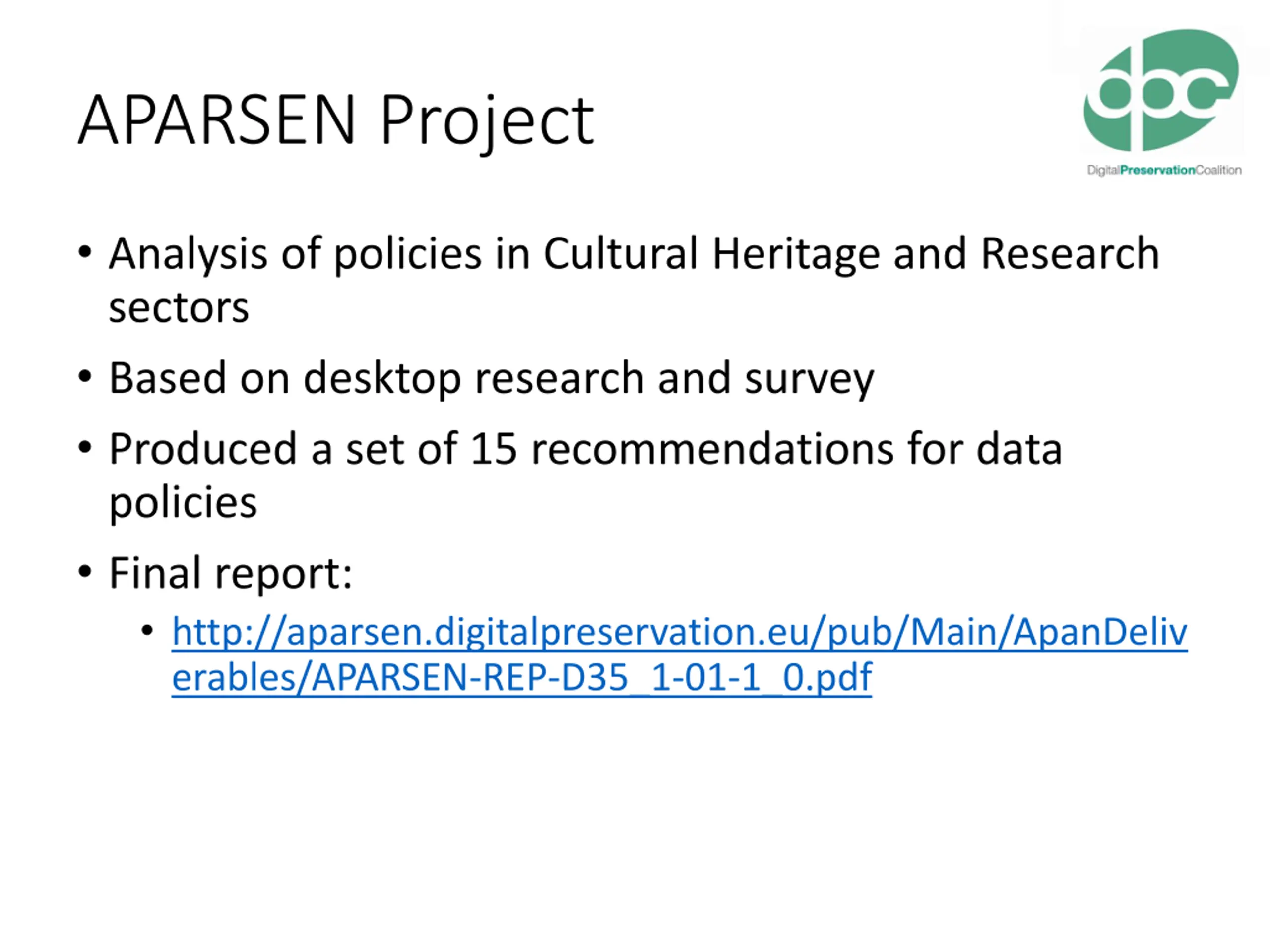 APARSEN Project

dpc
DigitalPreservationCoalition

• Analysis of policies in Cultural Heritage and Research sectors

• Based on desktop research and survey

• Produced a set of 15 recommendations for data policies

• Final report:
  • http://aparsen.digitalpreservation.eu/pub/Main/ApanDeliverables/APARSEN-REP-D35_1-01-1_0.pdf